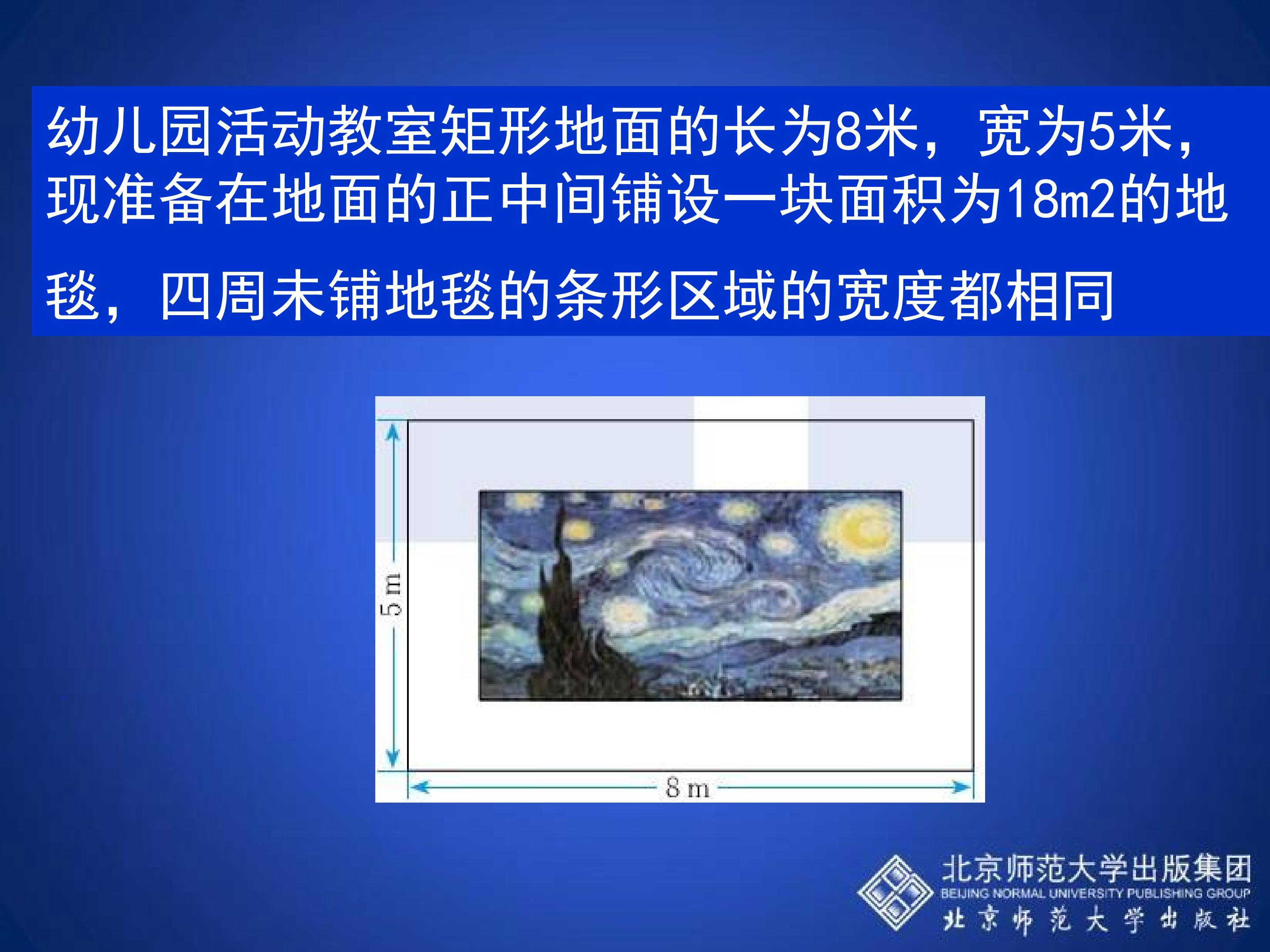 幼儿园活动教室矩形地面的长为8米，宽为5米，现准备在地面的正中间铺设一块面积为18m2的地毯，四周未铺地毯的条形区域的宽度都相同

5 m

8 m

北京师范大学出版集团
BEIJING NORMAL UNIVERSITY PUBLISHING GROUP
北京师范大学出版社